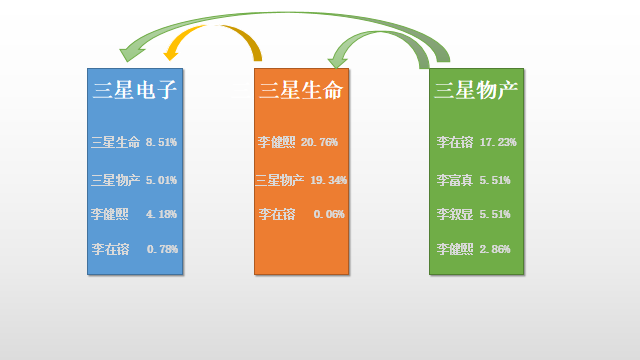 三星电子

三星生命 8.51%

三星物产 5.01%

李健熙 4.18%

李在镕 0.78%

三星生命

李健熙 20.76%

三星物产 19.34%

李在镕 0.06%

三星物产

李在镕 17.23%

李富真 5.51%

李叙显 5.51%

李健熙 2.86%